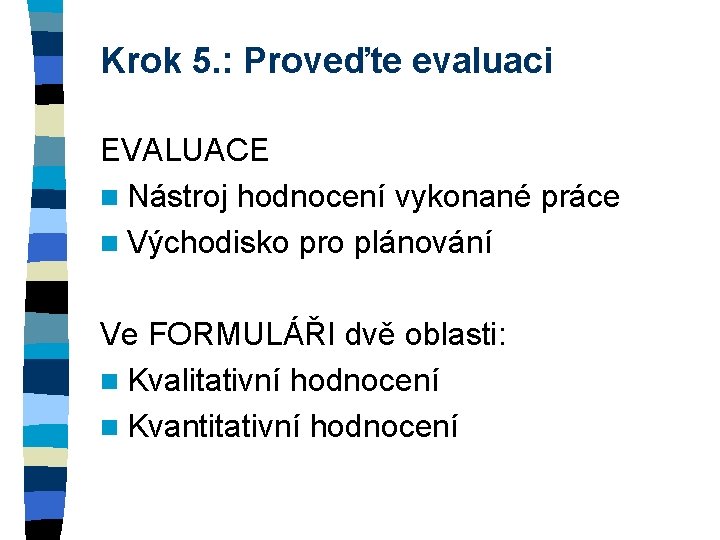 Krok 5.: Proveďte evaluaci

EVALUACE
- Nástroj hodnocení vykonané práce
- Východisko pro plánování

Ve FORMULÁŘI dvě oblasti:
- Kvalitativní hodnocení
- Kvantitativní hodnocení